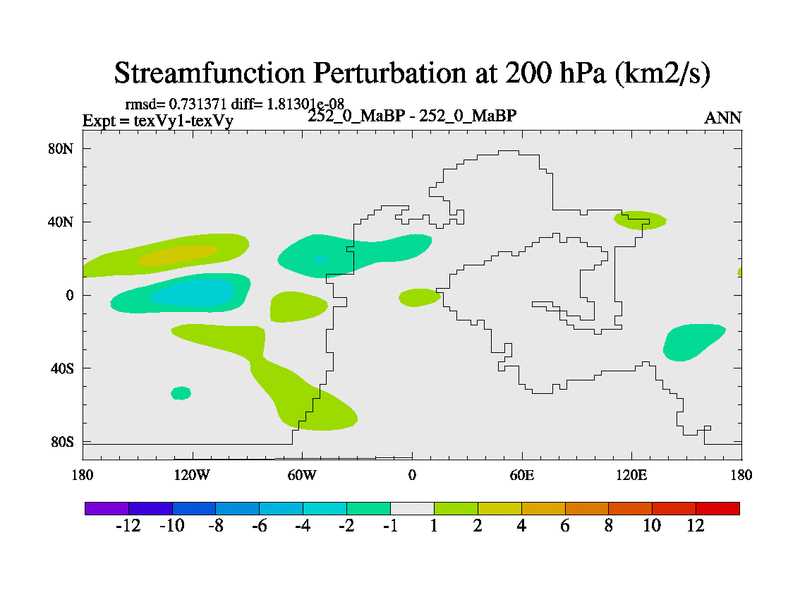 Streamfunction Perturbation at 200 hPa (km2/s)

rmsd= 0.731371 diff= 1.81301e-08
Expt = texVy1-texVy
252_0_MaBP - 252_0_MaBP
ANN

80N
40N
0
40S
80S

180
120W
60W
0
60E
120E
180

-12 -10 -8 -6 -4 -2 -1 1 2 4 6 8 10 12